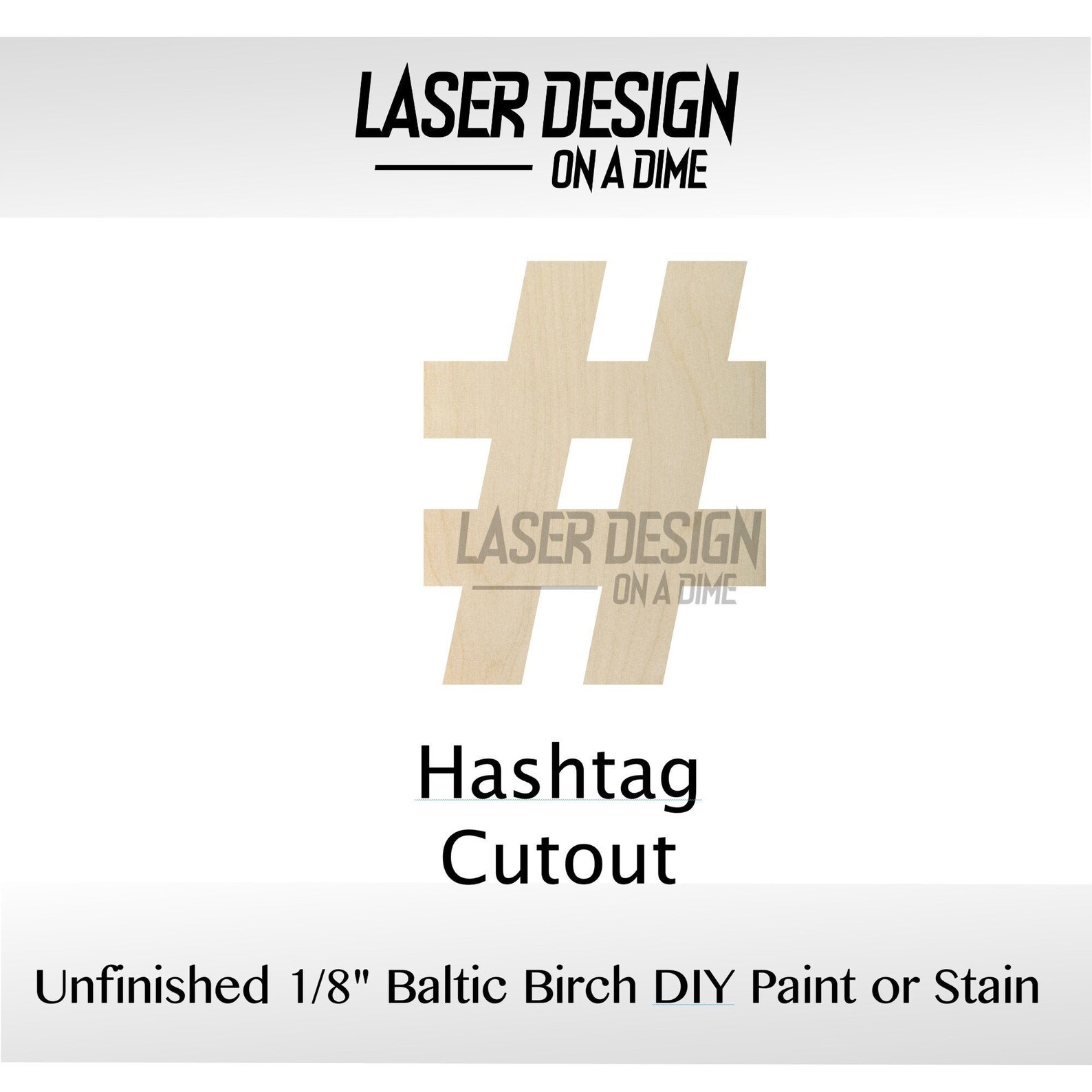 LASER DESIGN
ON A DIME

LASER DESIGN
ON A DIME

Hashtag
Cutout

Unfinished 1/8" Baltic Birch DIY Paint or Stain